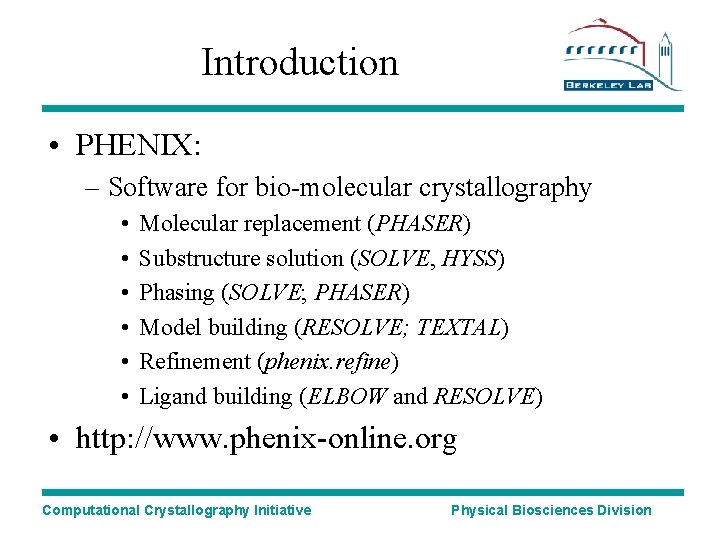 Introduction

BERKELEY LAB

• PHENIX:
– Software for bio-molecular crystallography
• Molecular replacement (PHASER)
• Substructure solution (SOLVE, HYSS)
• Phasing (SOLVE; PHASER)
• Model building (RESOLVE; TEXTAL)
• Refinement (phenix.refine)
• Ligand building (ELBOW and RESOLVE)
• http://www.phenix-online.org

Computational Crystallography Initiative

Physical Biosciences Division